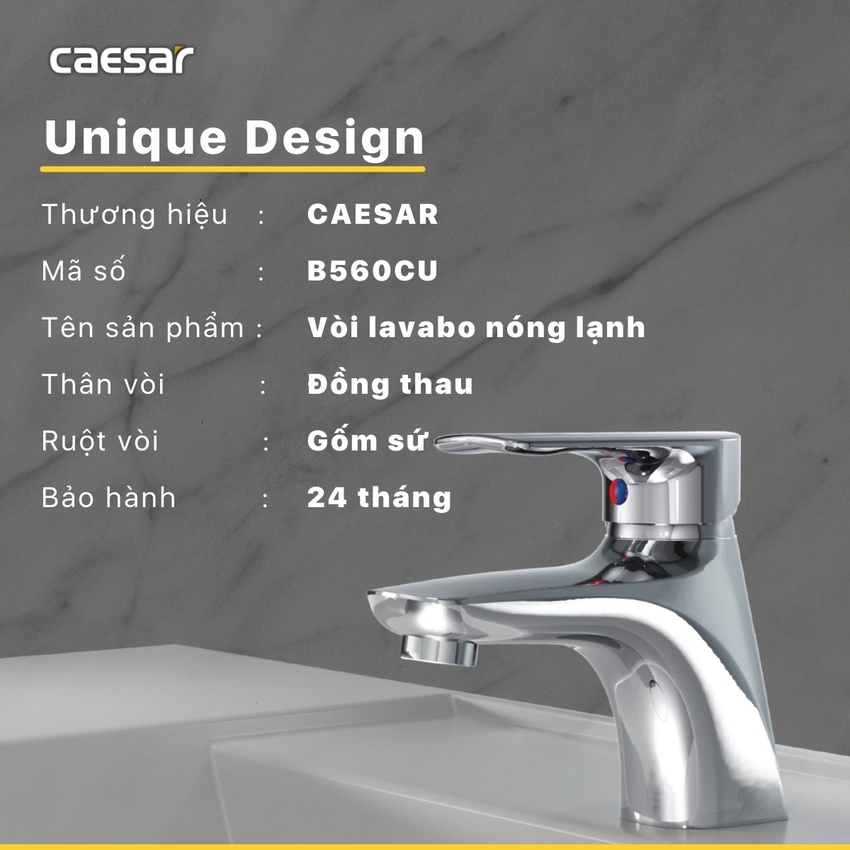 caesar

Unique Design

Thương hiệu : CAESAR

Mã số : B560CU

Tên sản phẩm : Vòi lavabo nóng lạnh

Thân vòi : Đồng thau

Ruột vòi : Gốm sứ

Bảo hành : 24 tháng